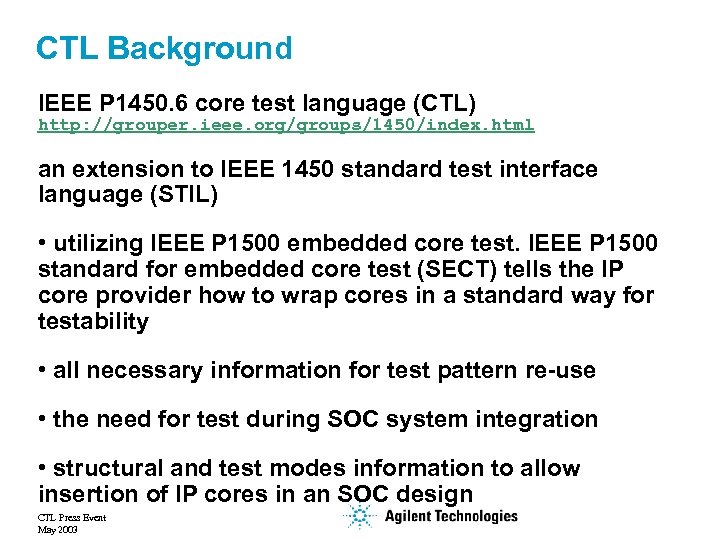 CTL Background

IEEE P1450.6 core test language (CTL)
http://grouper.ieee.org/groups/1450/index.html

an extension to IEEE 1450 standard test interface language (STIL)

• utilizing IEEE P1500 embedded core test. IEEE P1500 standard for embedded core test (SECT) tells the IP core provider how to wrap cores in a standard way for testability

• all necessary information for test pattern re-use

• the need for test during SOC system integration

• structural and test modes information to allow insertion of IP cores in an SOC design

CTL Press Event
May 2003

Agilent Technologies